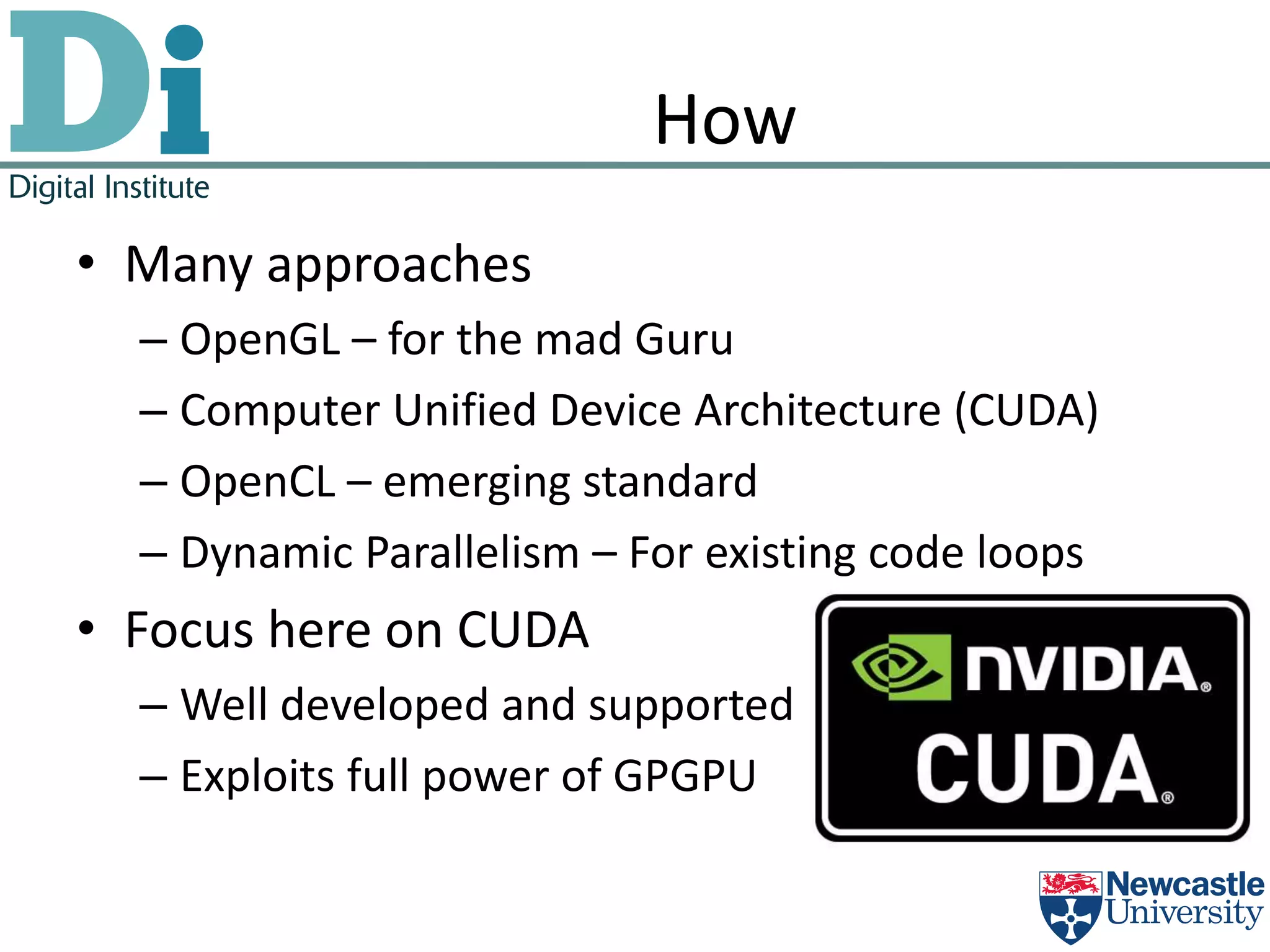 Di
Digital Institute

How

• Many approaches
– OpenGL – for the mad Guru
– Computer Unified Device Architecture (CUDA)
– OpenCL – emerging standard
– Dynamic Parallelism – For existing code loops
• Focus here on CUDA
– Well developed and supported
– Exploits full power of GPGPU

NVIDIA®
CUDA®

Newcastle University